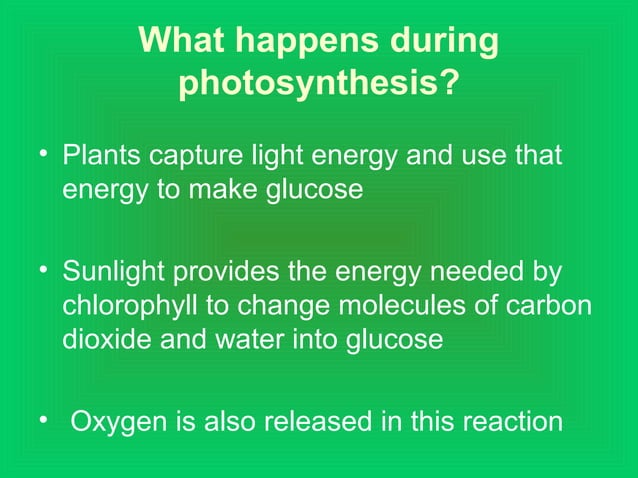 What happens during photosynthesis?

• Plants capture light energy and use that energy to make glucose

• Sunlight provides the energy needed by chlorophyll to change molecules of carbon dioxide and water into glucose

• Oxygen is also released in this reaction